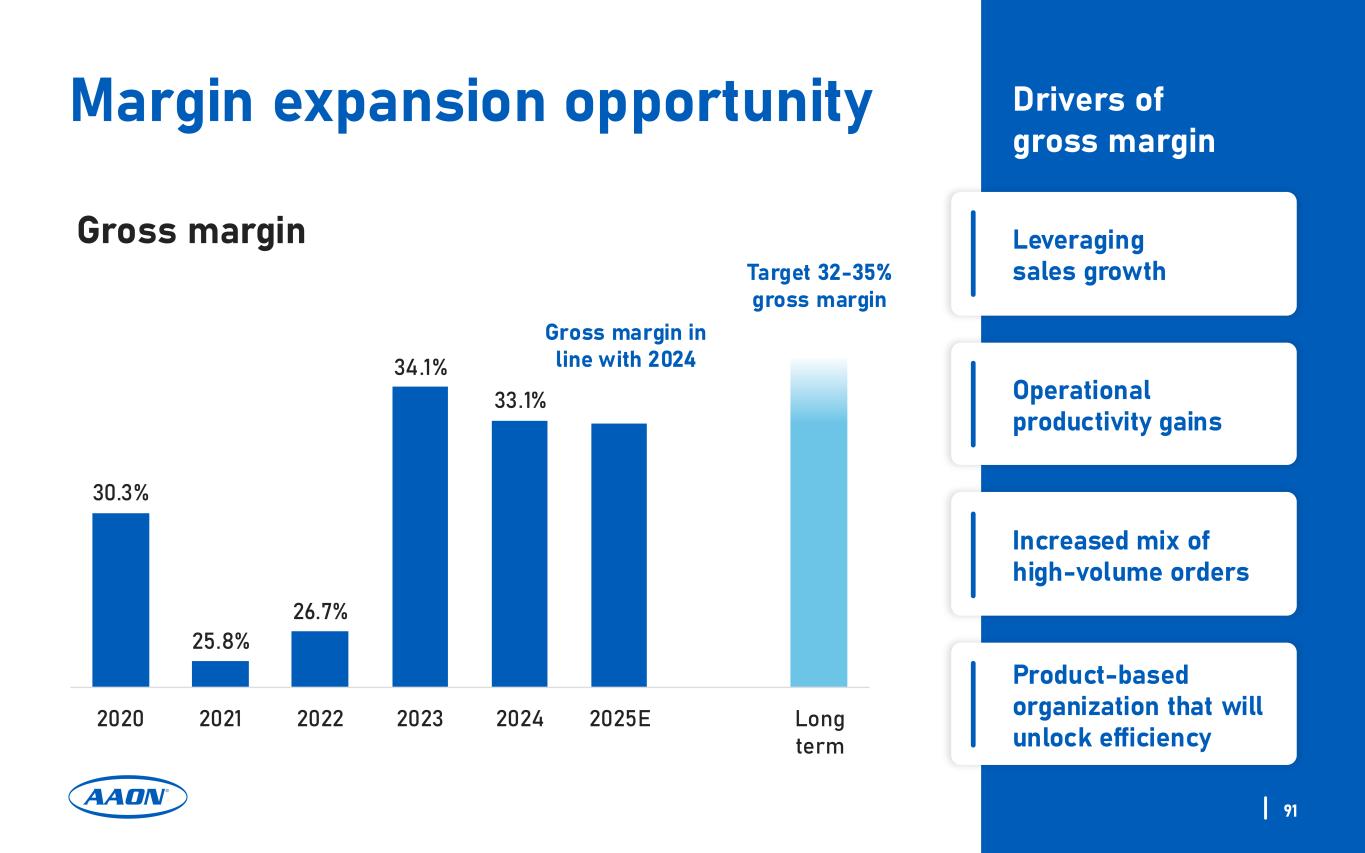 Margin expansion opportunity

Gross margin

Target 32-35% gross margin

Gross margin in line with 2024

30.3%
25.8%
26.7%
34.1%
33.1%

2020 2021 2022 2023 2024 2025E Long term

AAON

Drivers of gross margin

Leveraging sales growth

Operational productivity gains

Increased mix of high-volume orders

Product-based organization that will unlock efficiency

91